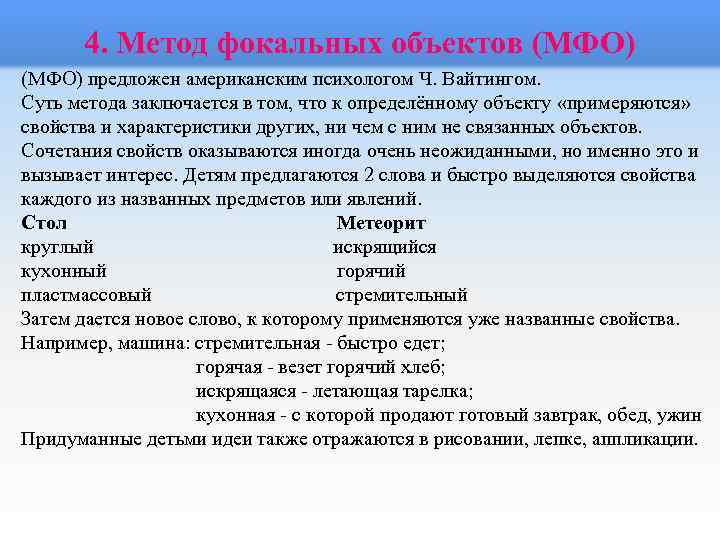 4. Метод фокальных объектов (МФО)

(МФО) предложен американским психологом Ч. Вайтингом.
Суть метода заключается в том, что к определённому объекту «примеряются» свойства и характеристики других, ни чем с ним не связанных объектов.
Сочетания свойств оказываются иногда очень неожиданными, но именно это и вызывает интерес. Детям предлагаются 2 слова и быстро выделяются свойства каждого из названных предметов или явлений.

| Стол | Метеорит |
|---|---|
| круглый | искрящийся |
| кухонный | горячий |
| пластмассовый | стремительный |

Затем дается новое слово, к которому применяются уже названные свойства.
Например, машина: стремительная - быстро едет;
горячая - везет горячий хлеб;
искрящаяся - летающая тарелка;
кухонная - с которой продают готовый завтрак, обед, ужин
Придуманные детьми идеи также отражаются в рисовании, лепке, аппликации.